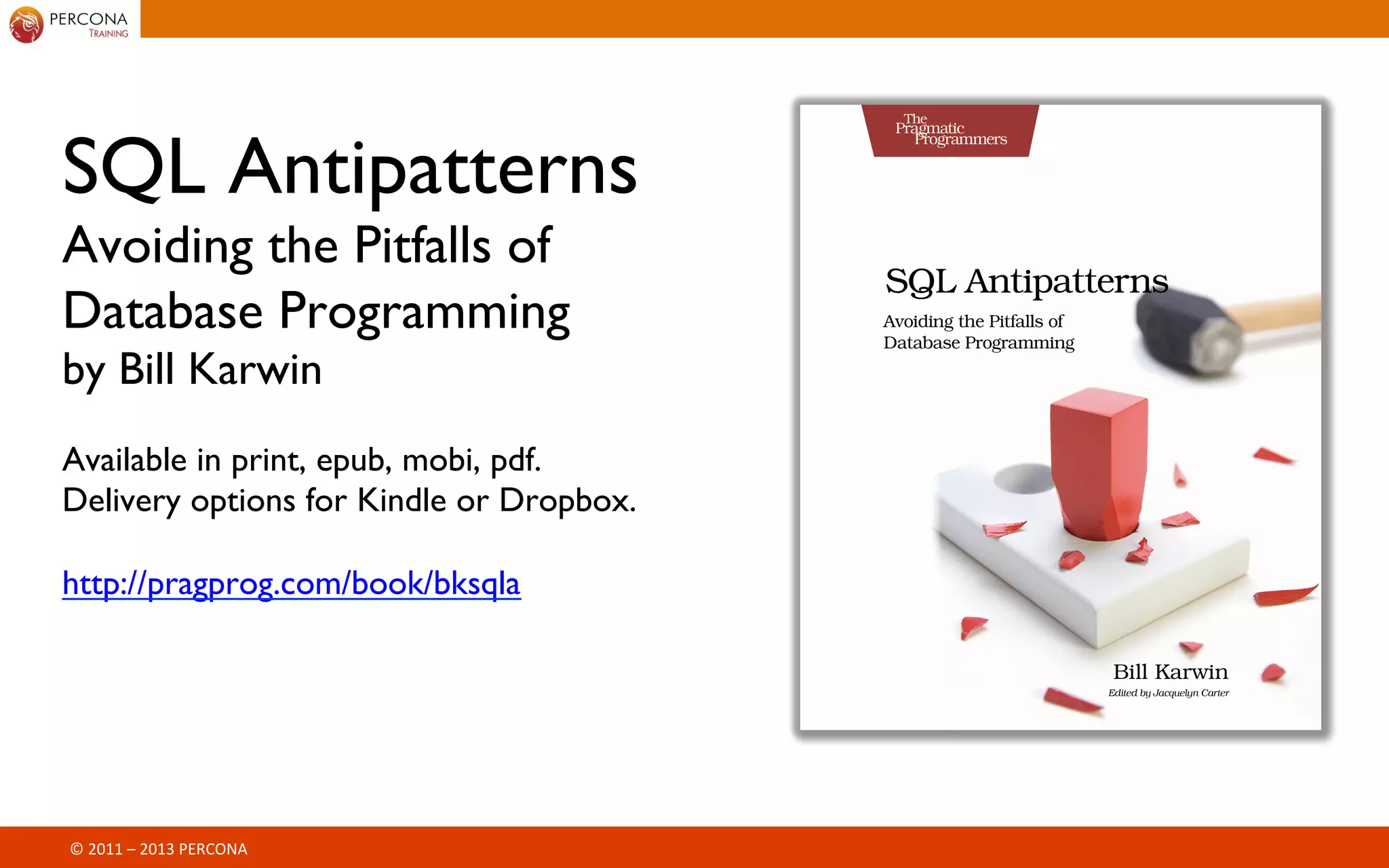 PERCONA
TRAINING

SQL Antipatterns
Avoiding the Pitfalls of Database Programming
by Bill Karwin

Available in print, epub, mobi, pdf.
Delivery options for Kindle or Dropbox.

http://pragprog.com/book/bksqla

The Pragmatic Programmers

SQL Antipatterns
Avoiding the Pitfalls of Database Programming

Bill Karwin
Edited by Jacquelyn Carter

© 2011 – 2013 PERCONA